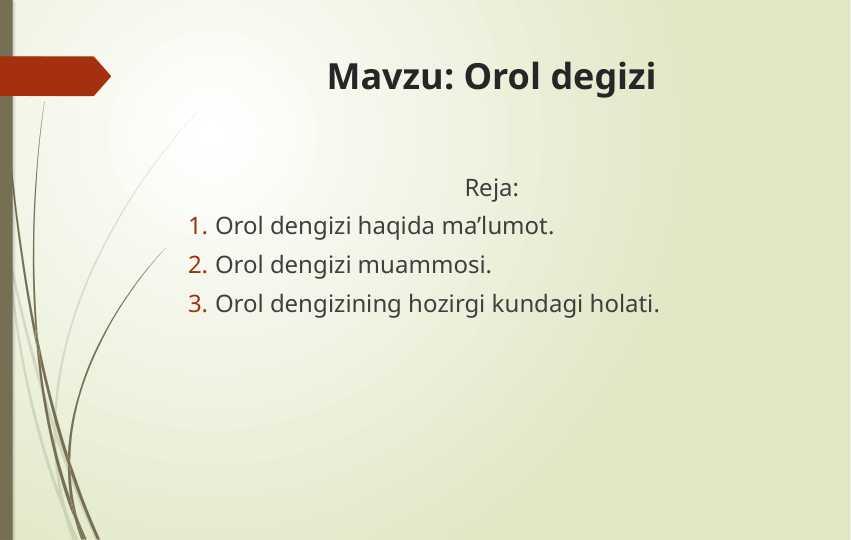 Mavzu: Orol degizi

Reja:

1. Orol dengizi haqida ma’lumot.
2. Orol dengizi muammosi.
3. Orol dengizining hozirgi kundagi holati.